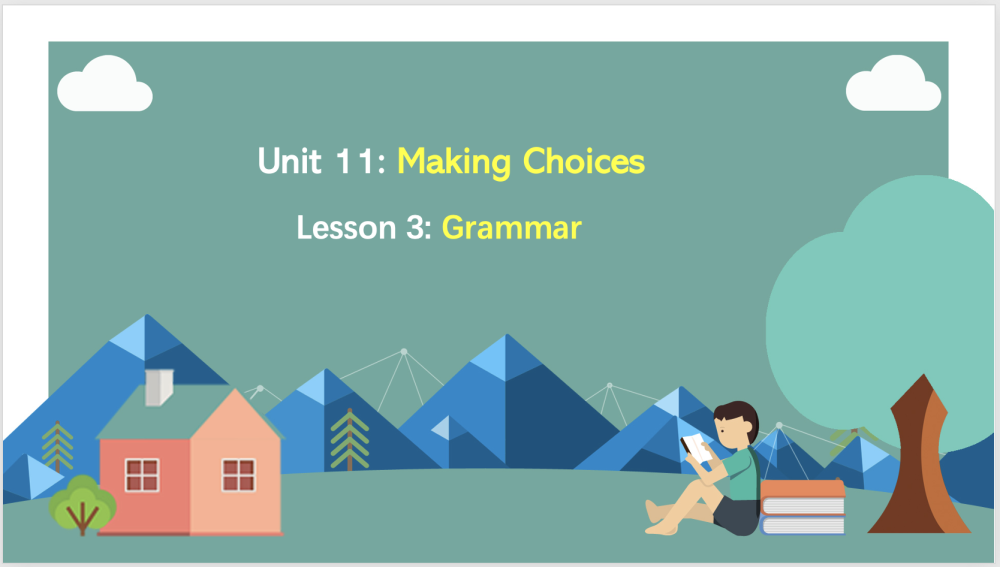 Unit 11: Making Choices

Lesson 3: Grammar